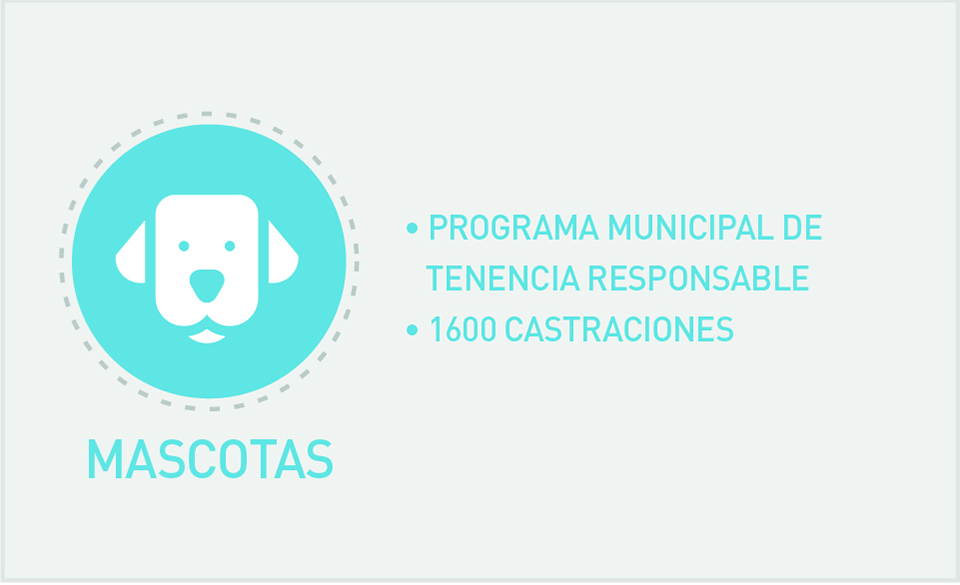 MASCOTAS

• PROGRAMA MUNICIPAL DE TENENCIA RESPONSABLE
• 1600 CASTRACIONES